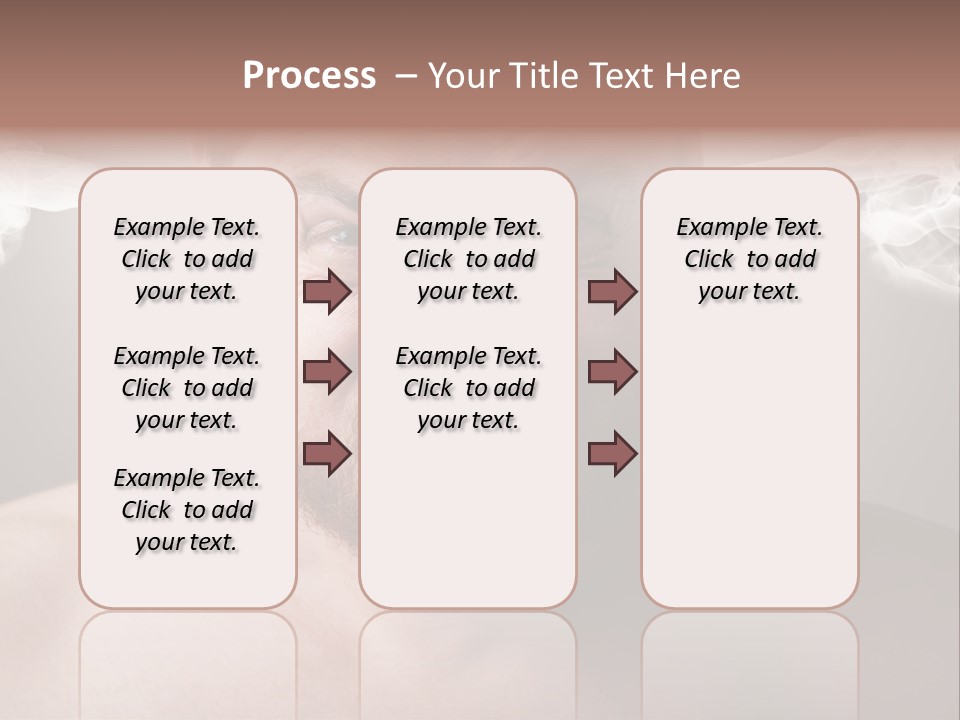 Process – Your Title Text Here

Example Text. Click to add your text.

Example Text. Click to add your text.

Example Text. Click to add your text.

Example Text. Click to add your text.

Example Text. Click to add your text.

Example Text. Click to add your text.